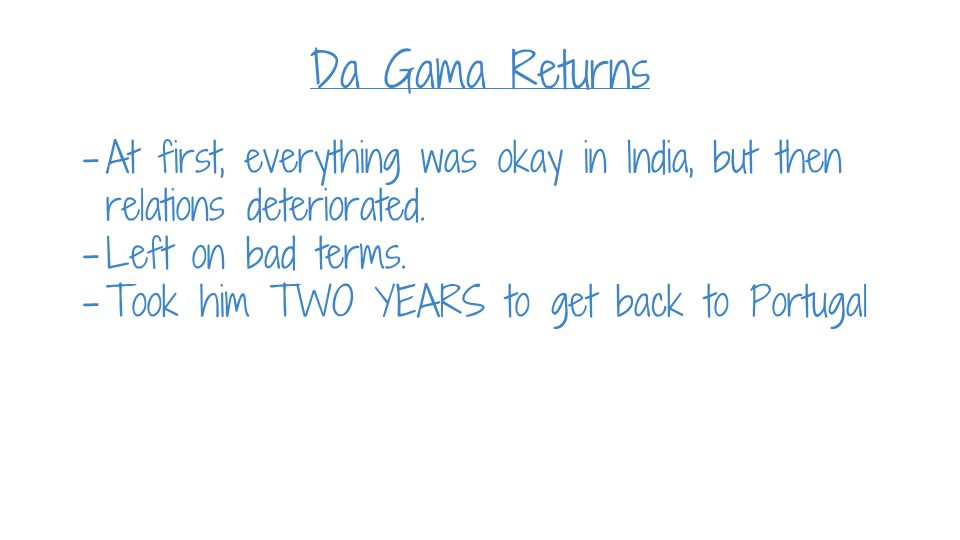 Da Gama Returns

- At first, everything was okay in India, but then relations deteriorated.
- Left on bad terms.
- Took him TWO YEARS to get back to Portugal